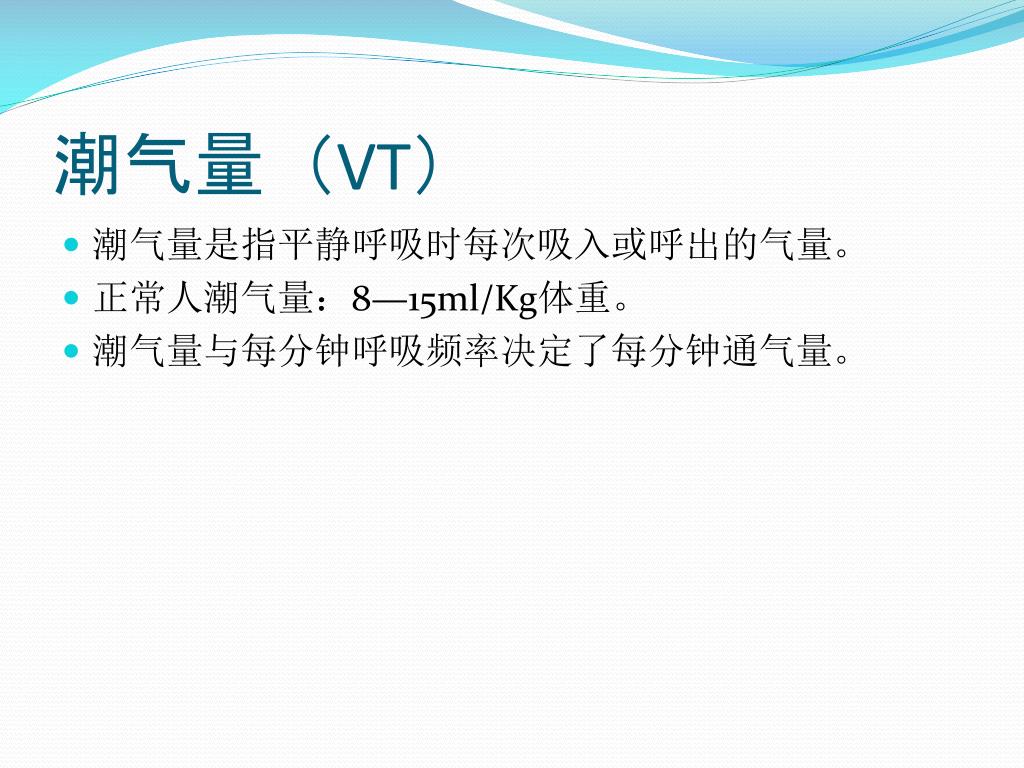 潮气量（VT）

- 潮气量是指平静呼吸时每次吸入或呼出的气量。
- 正常人潮气量：8—15ml/Kg体重。
- 潮气量与每分钟呼吸频率决定了每分钟通气量。